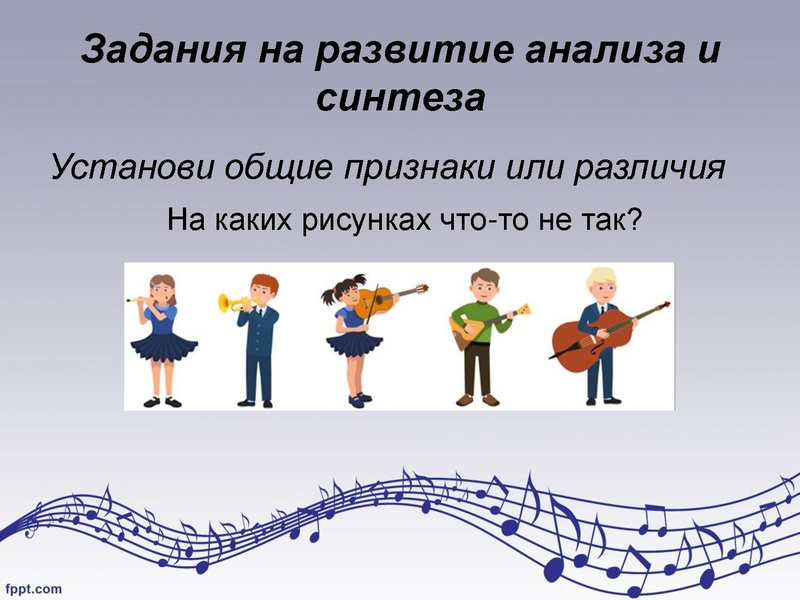 Задания на развитие анализа и синтеза

Установи общие признаки или различия

На каких рисунках что-то не так?

fppt.com